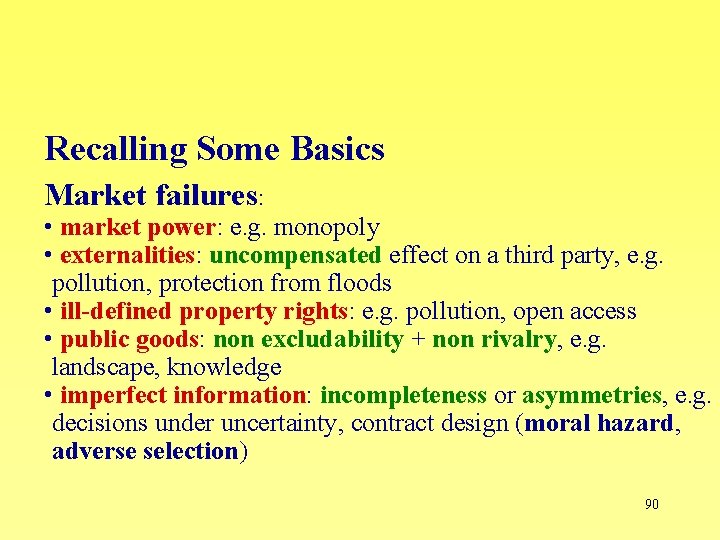 Recalling Some Basics

Market failures:

• market power: e.g. monopoly
• externalities: uncompensated effect on a third party, e.g. pollution, protection from floods
• ill-defined property rights: e.g. pollution, open access
• public goods: non excludability + non rivalry, e.g. landscape, knowledge
• imperfect information: incompleteness or asymmetries, e.g. decisions under uncertainty, contract design (moral hazard, adverse selection)

90